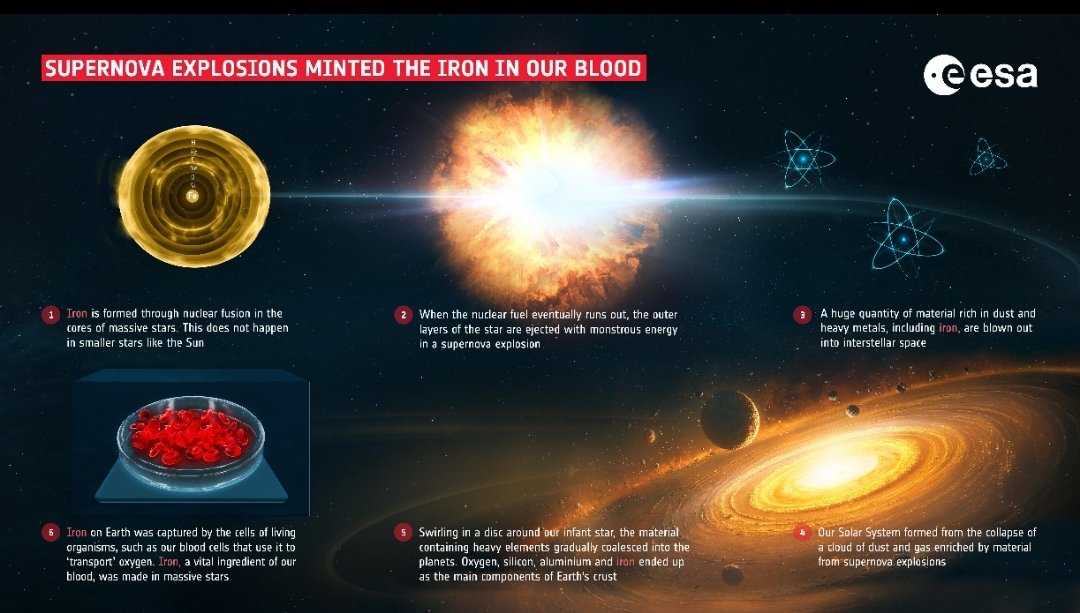 SUPERNOVA EXPLOSIONS MINTED THE IRON IN OUR BLOOD

esa

1 Iron is formed through nuclear fusion in the cores of massive stars. This does not happen in smaller stars like the Sun

2 When the nuclear fuel eventually runs out, the outer layers of the star are ejected with monstrous energy in a supernova explosion

3 A huge quantity of material rich in dust and heavy metals, including iron, are blown out into interstellar space

6 Iron on Earth was captured by the cells of living organisms, such as our blood cells that use it to 'transport' oxygen. Iron, a vital ingredient of our blood, was made in massive stars

5 Swirling in a disc around our infant star, the material containing heavy elements gradually coalesced into the planets. Oxygen, silicon, aluminium and iron ended up as the main components of Earth's crust

4 Our Solar System formed from the collapse of a cloud of dust and gas enriched by material from supernova explosions